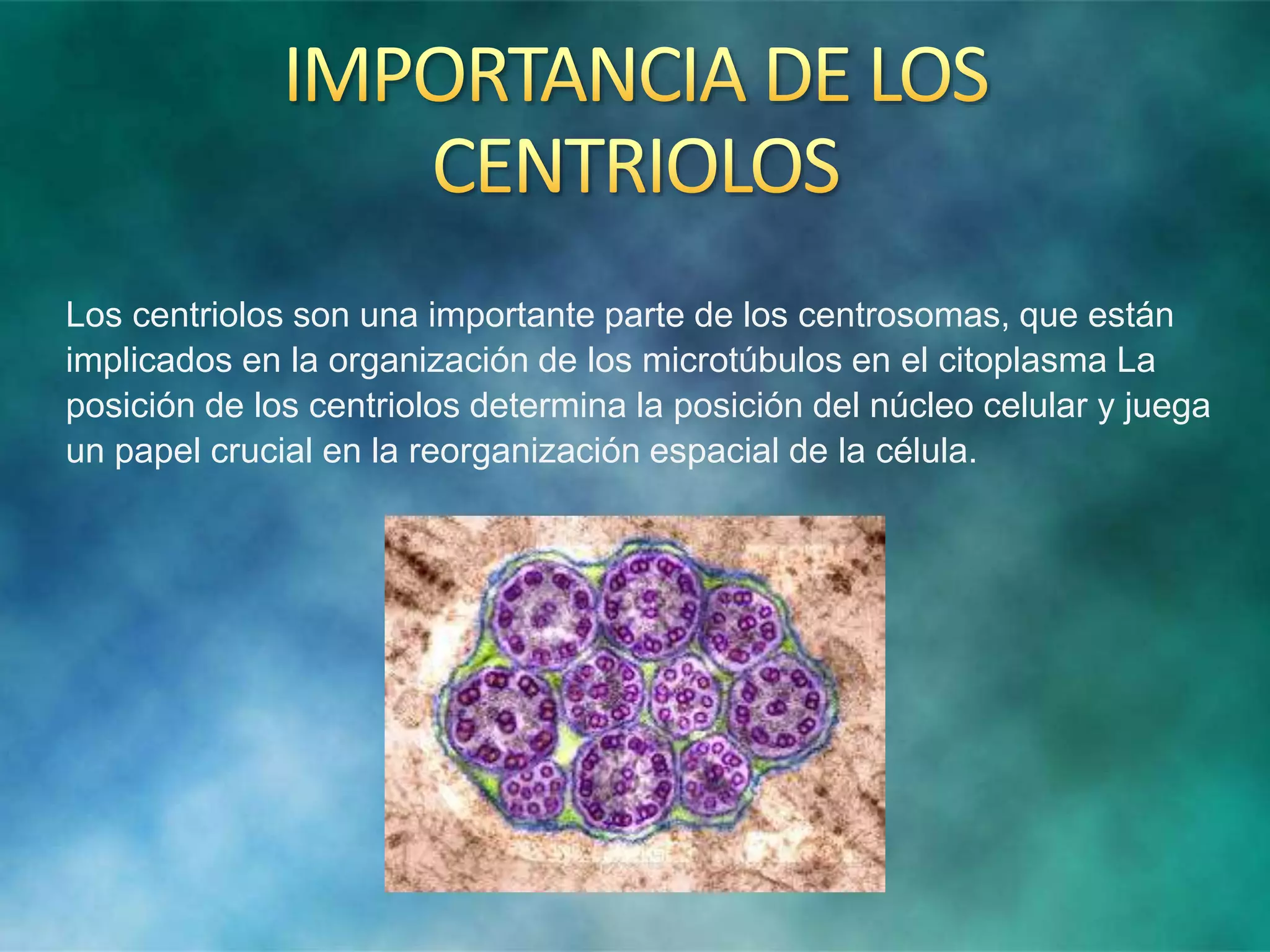 IMPORTANCIA DE LOS CENTRIOLOS

Los centriolos son una importante parte de los centrosomas, que están implicados en la organización de los microtúbulos en el citoplasma La posición de los centriolos determina la posición del núcleo celular y juega un papel crucial en la reorganización espacial de la célula.